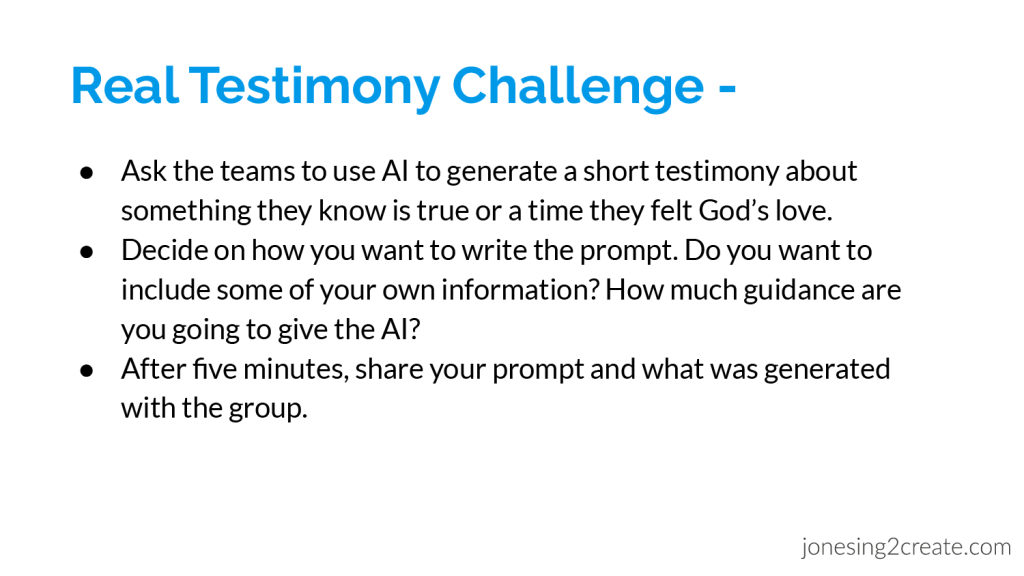 Real Testimony Challenge -

● Ask the teams to use AI to generate a short testimony about something they know is true or a time they felt God's love.
● Decide on how you want to write the prompt. Do you want to include some of your own information? How much guidance are you going to give the AI?
● After five minutes, share your prompt and what was generated with the group.

jonesing2create.com